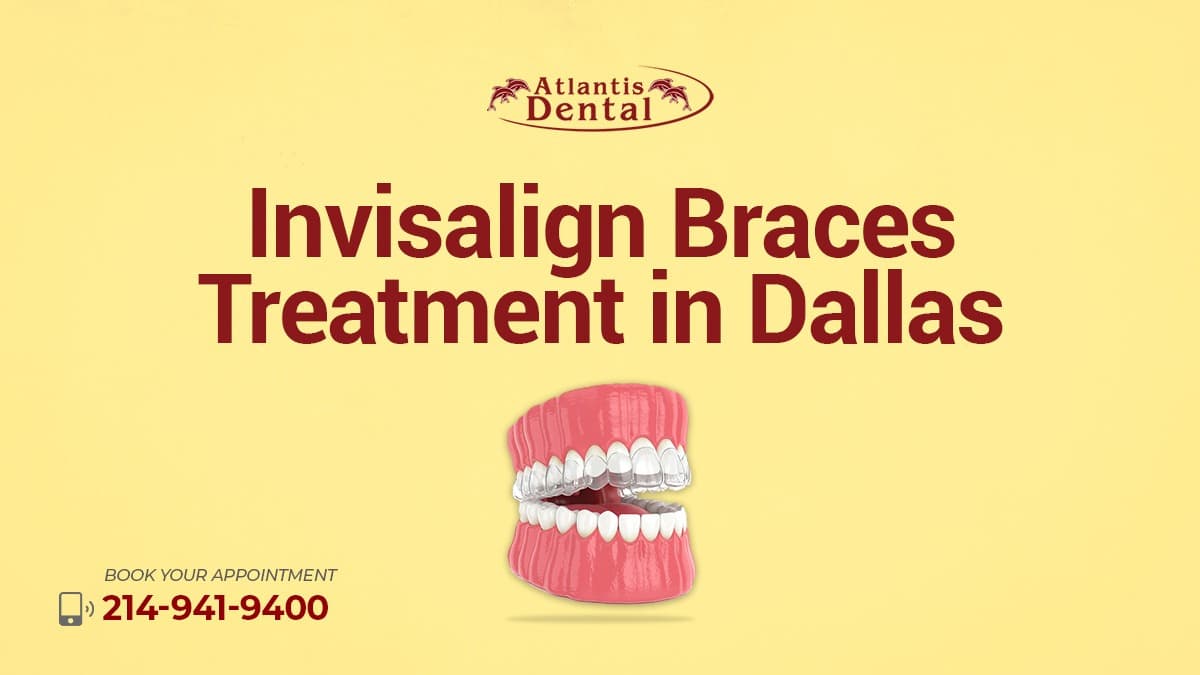 Atlantis Dental

Invisalign Braces Treatment in Dallas

BOOK YOUR APPOINTMENT
214-941-9400